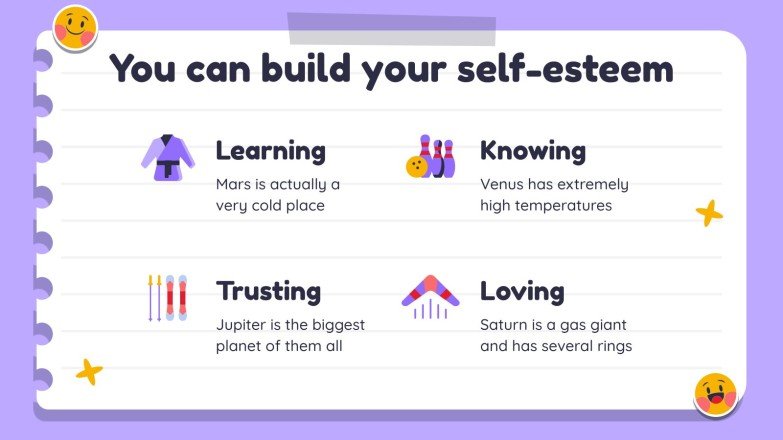 You can build your self-esteem

Learning
Mars is actually a very cold place

Knowing
Venus has extremely high temperatures

Trusting
Jupiter is the biggest planet of them all

Loving
Saturn is a gas giant and has several rings